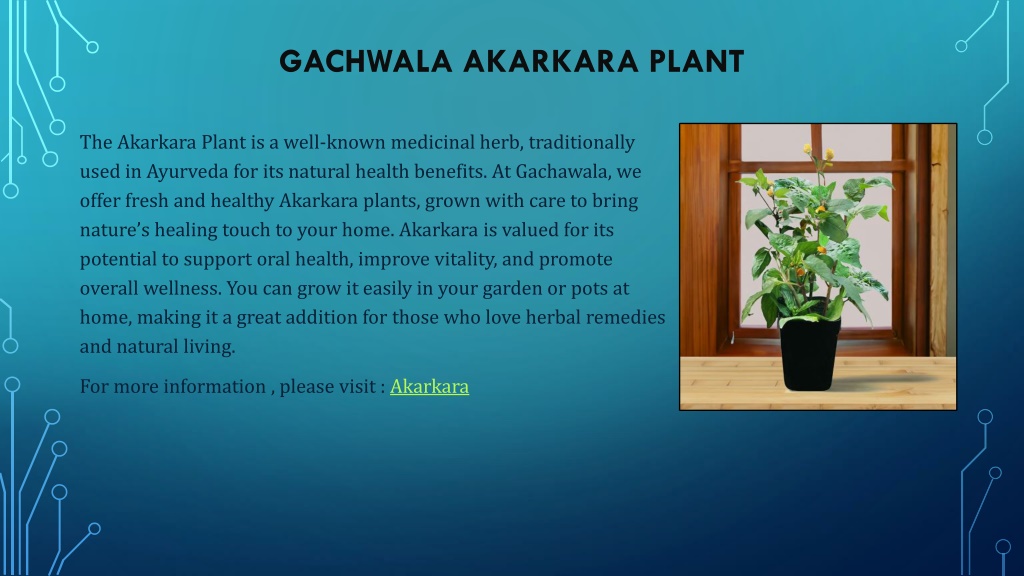 GACHWALA AKARKARA PLANT

The Akarkara Plant is a well-known medicinal herb, traditionally used in Ayurveda for its natural health benefits. At Gachawala, we offer fresh and healthy Akarkara plants, grown with care to bring nature's healing touch to your home. Akarkara is valued for its potential to support oral health, improve vitality, and promote overall wellness. You can grow it easily in your garden or pots at home, making it a great addition for those who love herbal remedies and natural living.

For more information , please visit : Akarkara